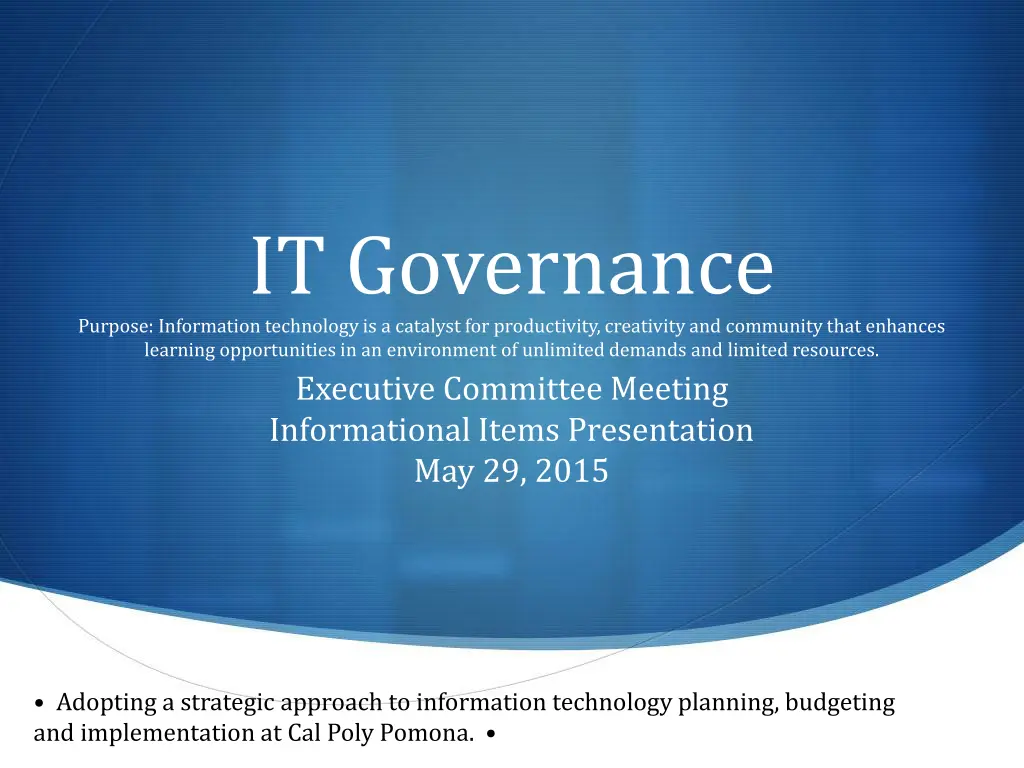 IT Governance

Purpose: Information technology is a catalyst for productivity, creativity and community that enhances learning opportunities in an environment of unlimited demands and limited resources.

Executive Committee Meeting
Informational Items Presentation
May 29, 2015

• Adopting a strategic approach to information technology planning, budgeting and implementation at Cal Poly Pomona. •